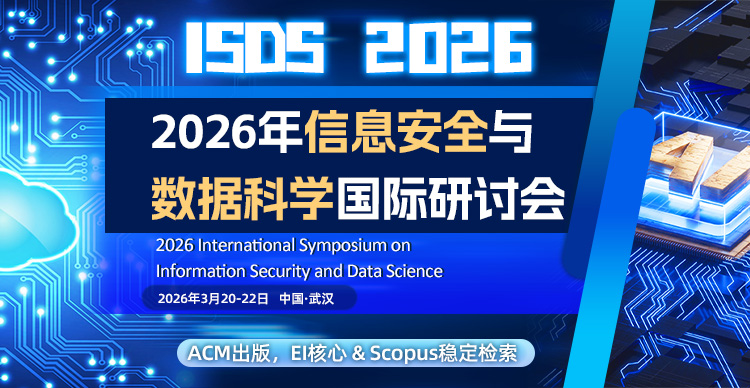 ISDS 2026

2026年信息安全与数据科学国际研讨会

2026 International Symposium on Information Security and Data Science

2026年3月20-22日 中国·武汉

ACM出版，EI核心 & Scopus稳定检索

AI